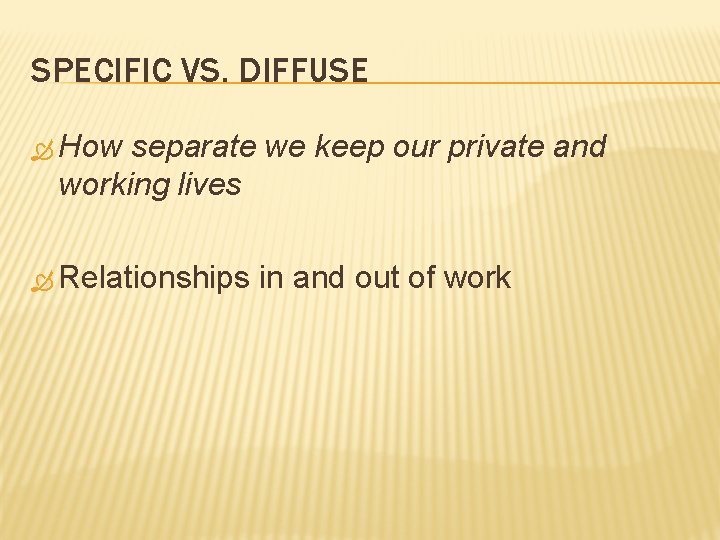 SPECIFIC VS. DIFFUSE

How separate we keep our private and working lives

Relationships in and out of work